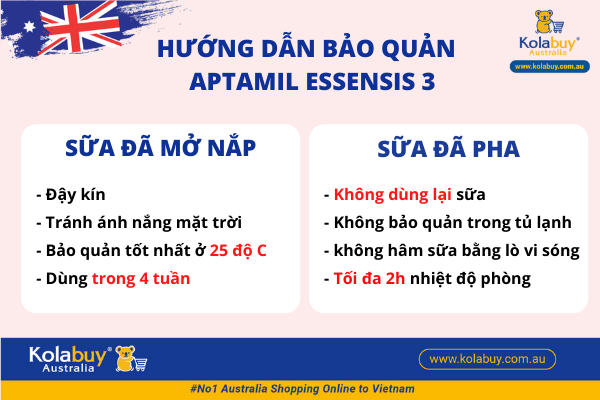 HƯỚNG DẪN BẢO QUẢN
APTAMIL ESSENSIS 3

Kolabuy®
Australia
www.kolabuy.com.au

SỮA ĐÃ MỞ NẮP

- Đậy kín
- Tránh ánh nắng mặt trời
- Bảo quản tốt nhất ở 25 độ C
- Dùng trong 4 tuần

SỮA ĐÃ PHA

- Không dùng lại sữa
- Không bảo quản trong tủ lạnh
- không hâm sữa bằng lò vi sóng
- Tối đa 2h nhiệt độ phòng

Kolabuy®
Australia

www.kolabuy.com.au

#No1 Australia Shopping Online to Vietnam